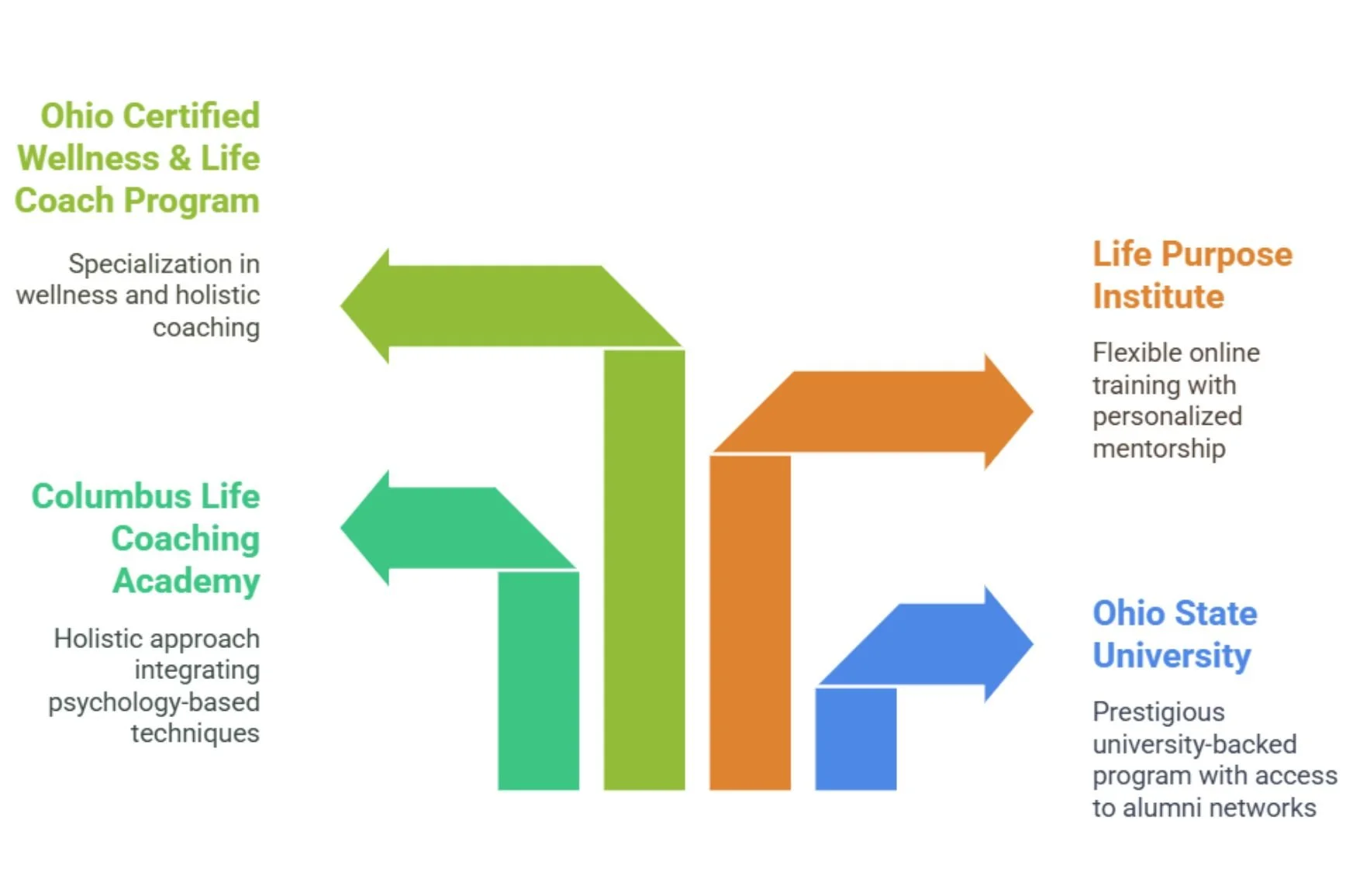 Ohio Certified Wellness & Life Coach Program

Specialization in wellness and holistic coaching

Columbus Life Coaching Academy

Holistic approach integrating psychology-based techniques

Life Purpose Institute

Flexible online training with personalized mentorship

Ohio State University

Prestigious university-backed program with access to alumni networks